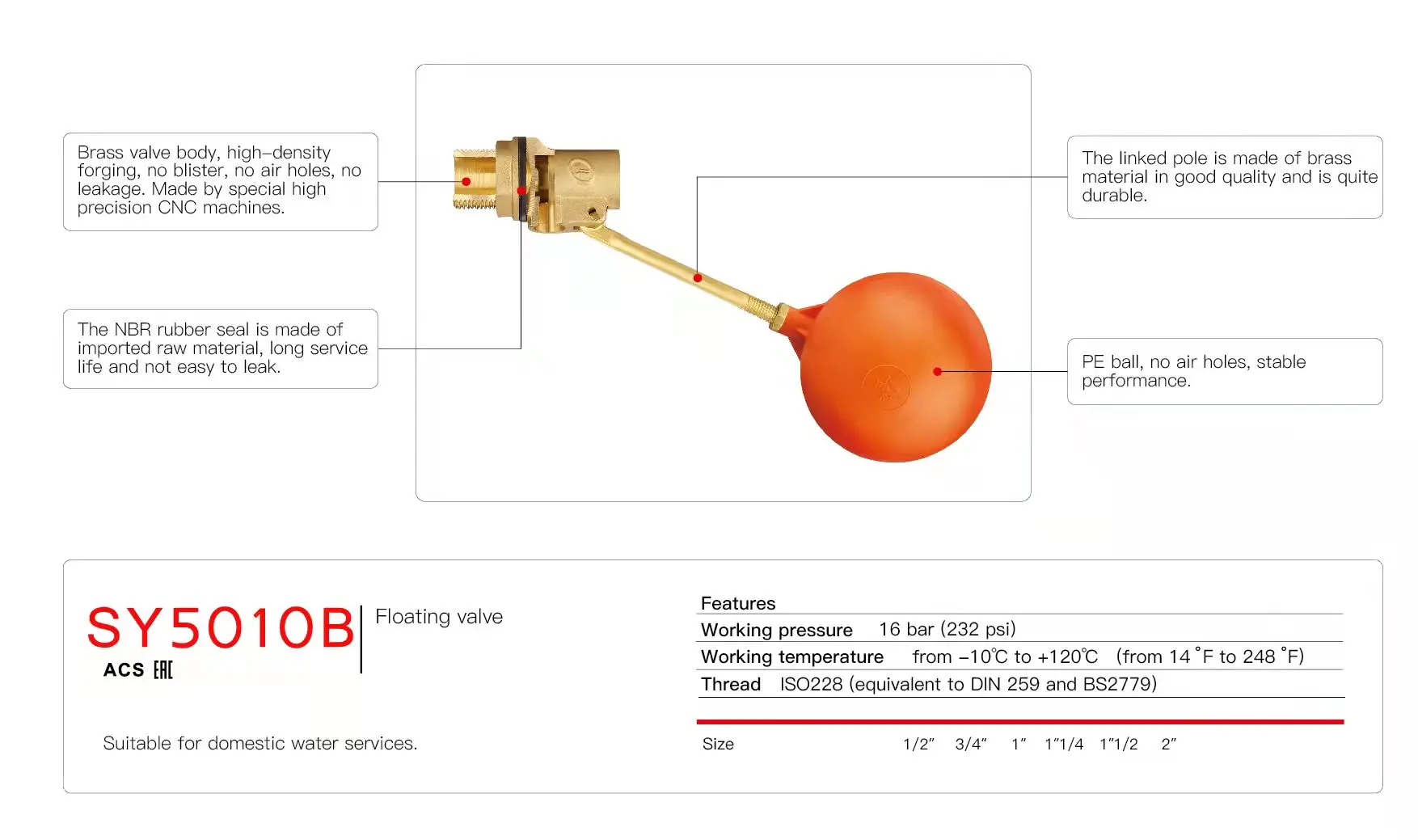 Brass valve body, high-density forging, no blister, no air holes, no leakage. Made by special high precision CNC machines.

The NBR rubber seal is made of imported raw material, long service life and not easy to leak.

The linked pole is made of brass material in good quality and is quite durable.

PE ball, no air holes, stable performance.

SY5010B

Floating valve

ACS EAC

Suitable for domestic water services.

Features

Working pressure 16 bar (232 psi)

Working temperature from -10℃ to +120℃ (from 14 °F to 248 °F)

Thread ISO228 (equivalent to DIN 259 and BS2779)

Size 1/2" 3/4" 1" 1"1/4 1"1/2 2"